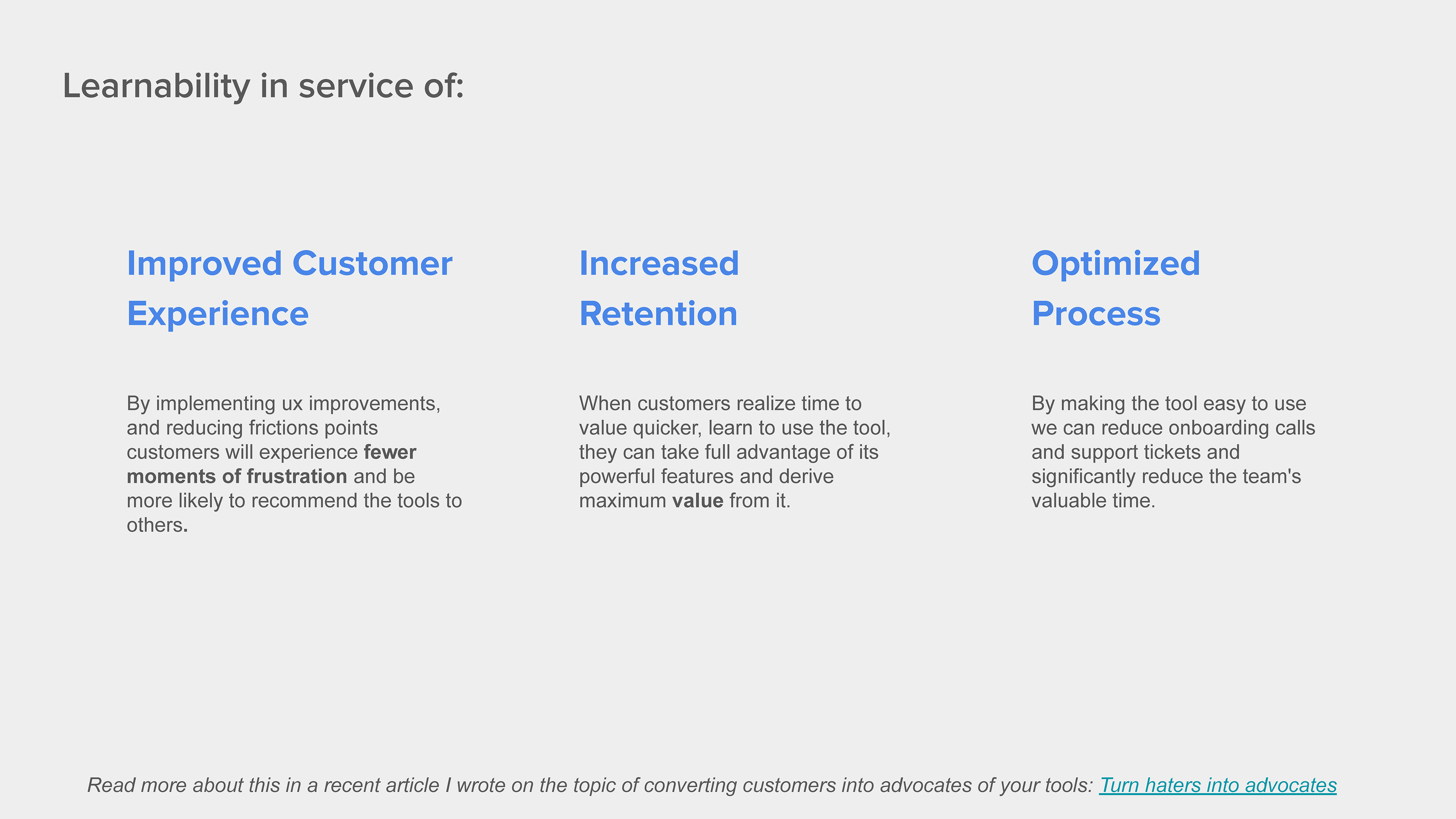 Learnability in service of:

Improved Customer Experience

By implementing ux improvements, and reducing frictions points customers will experience fewer moments of frustration and be more likely to recommend the tools to others.

Increased Retention

When customers realize time to value quicker, learn to use the tool, they can take full advantage of its powerful features and derive maximum value from it.

Optimized Process

By making the tool easy to use we can reduce onboarding calls and support tickets and significantly reduce the team's valuable time.

Read more about this in a recent article I wrote on the topic of converting customers into advocates of your tools: Turn haters into advocates